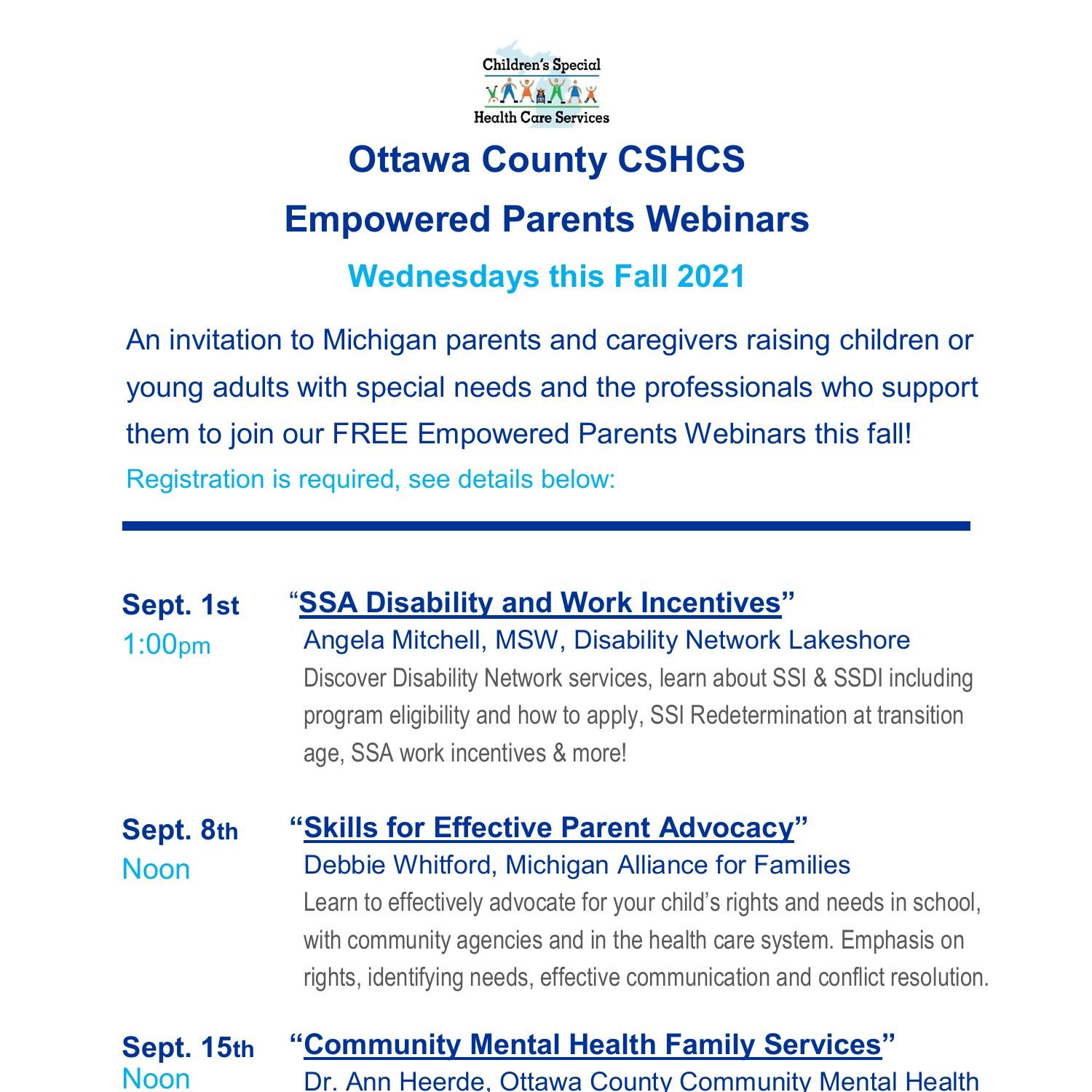 Children's Special
Health Care Services

Ottawa County CSHCS

Empowered Parents Webinars

Wednesdays this Fall 2021

An invitation to Michigan parents and caregivers raising children or young adults with special needs and the professionals who support them to join our FREE Empowered Parents Webinars this fall!

Registration is required, see details below:

Sept. 1st
1:00pm

"SSA Disability and Work Incentives"
Angela Mitchell, MSW, Disability Network Lakeshore
Discover Disability Network services, learn about SSI & SSDI including program eligibility and how to apply, SSI Redetermination at transition age, SSA work incentives & more!

Sept. 8th
Noon

"Skills for Effective Parent Advocacy"
Debbie Whitford, Michigan Alliance for Families
Learn to effectively advocate for your child's rights and needs in school, with community agencies and in the health care system. Emphasis on rights, identifying needs, effective communication and conflict resolution.

Sept. 15th
Noon

"Community Mental Health Family Services"
Dr. Ann Heerde, Ottawa County Community Mental Health